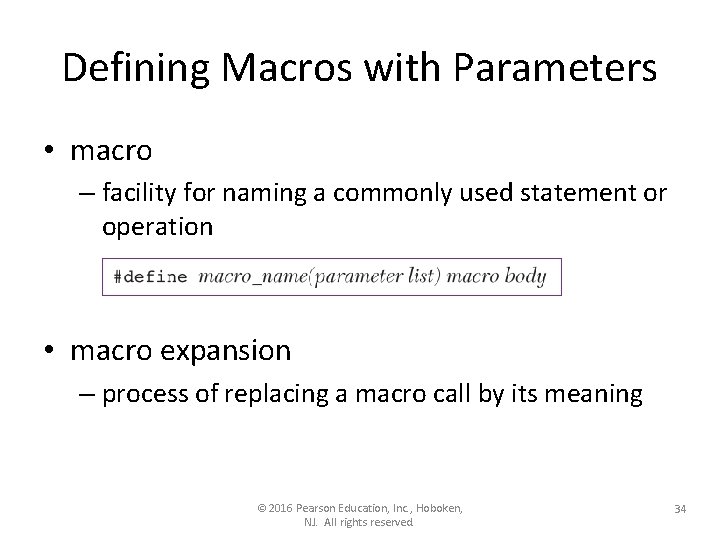 Defining Macros with Parameters

• macro
– facility for naming a commonly used statement or operation

#define macro_name(parameter list) macro body

• macro expansion
– process of replacing a macro call by its meaning

© 2016 Pearson Education, Inc., Hoboken, NJ. All rights reserved

34